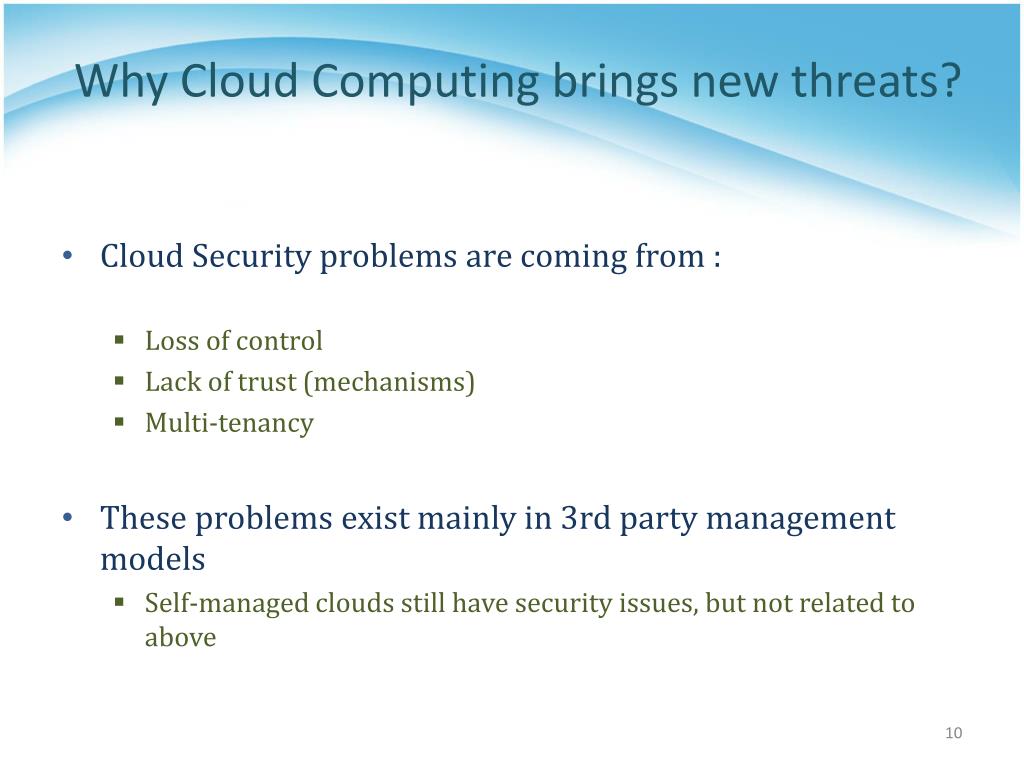 Why Cloud Computing brings new threats?

• Cloud Security problems are coming from :

▪ Loss of control
▪ Lack of trust (mechanisms)
▪ Multi-tenancy

• These problems exist mainly in 3rd party management models

▪ Self-managed clouds still have security issues, but not related to above

10